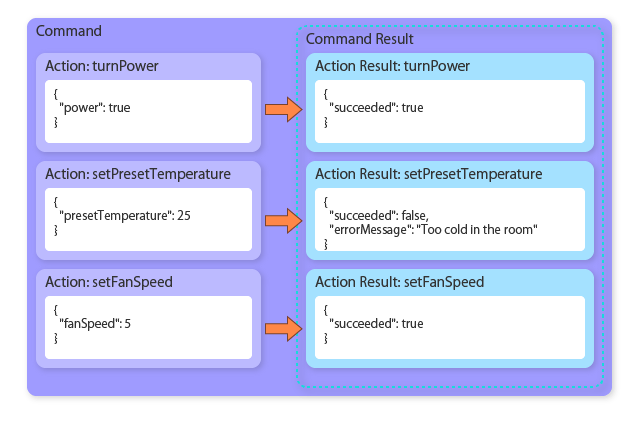 Command

Action: turnPower

{
"power": true
}

Action: setPresetTemperature

{
"presetTemperature": 25
}

Action: setFanSpeed

{
"fanSpeed": 5
}

Command Result

Action Result: turnPower

{
"succeeded": true
}

Action Result: setPresetTemperature

{
"succeeded": false,
"errorMessage": "Too cold in the room"
}

Action Result: setFanSpeed

{
"succeeded": true
}